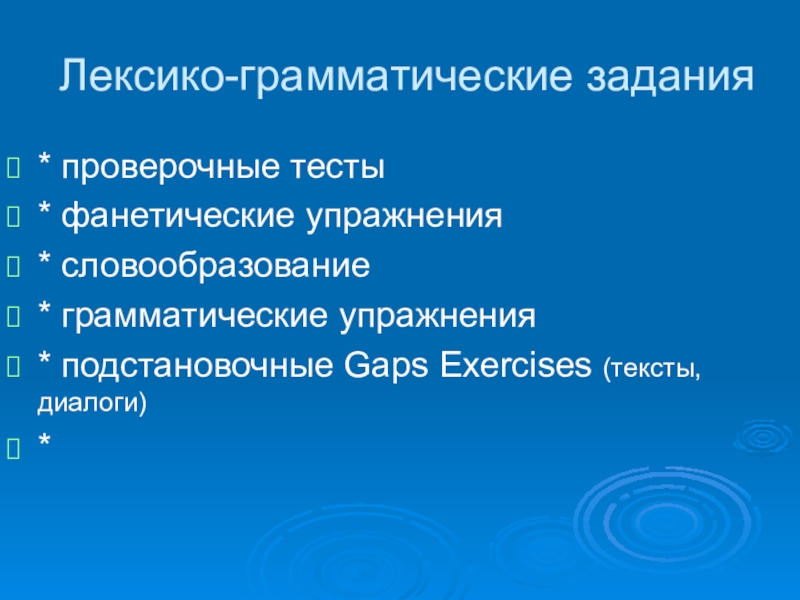 Лексико-грамматические задания

* проверочные тесты
* фанетические упражнения
* словообразование
* грамматические упражнения
* подстановочные Gaps Exercises (тексты, диалоги)
*